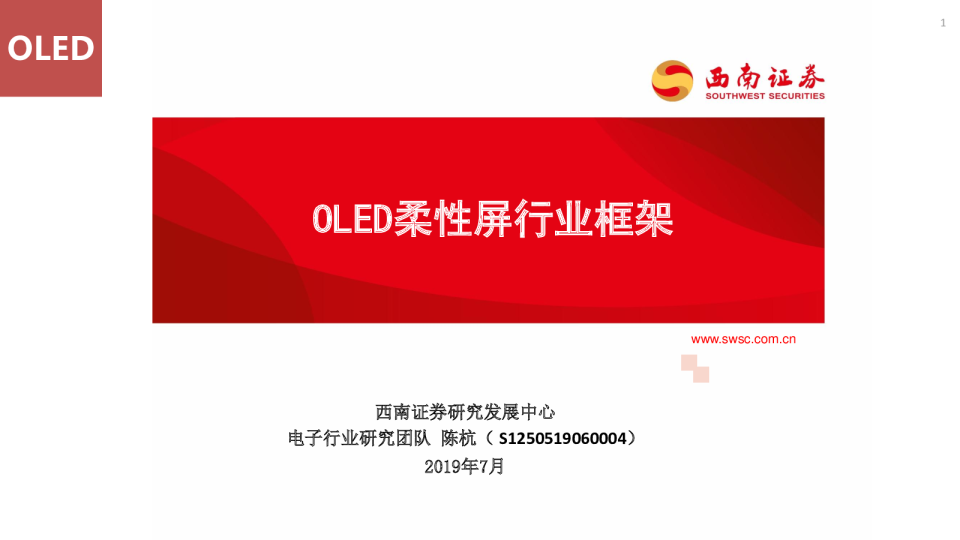 OLED

1

西南证券
SOUTHWEST SECURITIES

OLED柔性屏行业框架

www.swsc.com.cn

西南证券研究发展中心
电子行业研究团队 陈杭（S1250519060004）
2019年7月